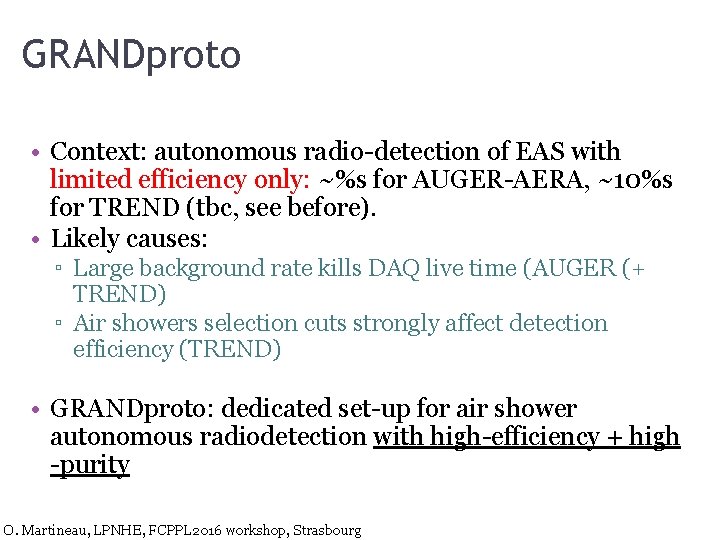 GRANDproto

• Context: autonomous radio-detection of EAS with limited efficiency only: ~%s for AUGER-AERA, ~10%s for TREND (tbc, see before).
• Likely causes:
▫ Large background rate kills DAQ live time (AUGER (+ TREND)
▫ Air showers selection cuts strongly affect detection efficiency (TREND)

• GRANDproto: dedicated set-up for air shower autonomous radiodetection with high-efficiency + high -purity

O. Martineau, LPNHE, FCPPL2016 workshop, Strasbourg